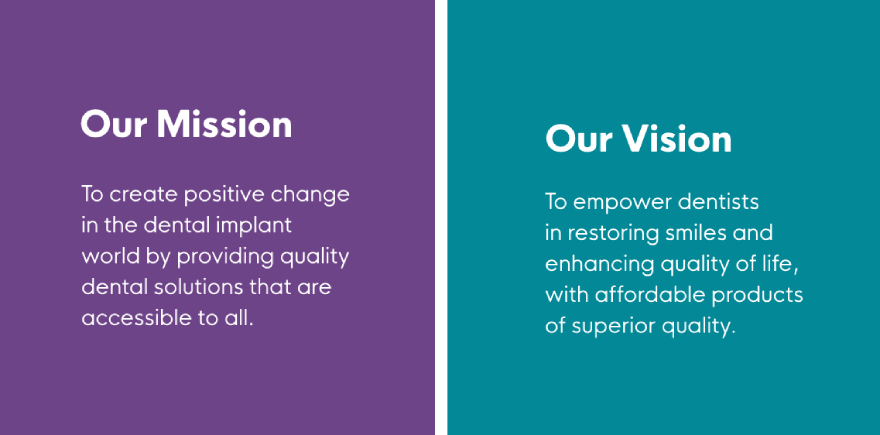 Our Mission

To create positive change in the dental implant world by providing quality dental solutions that are accessible to all.

Our Vision

To empower dentists in restoring smiles and enhancing quality of life, with affordable products of superior quality.